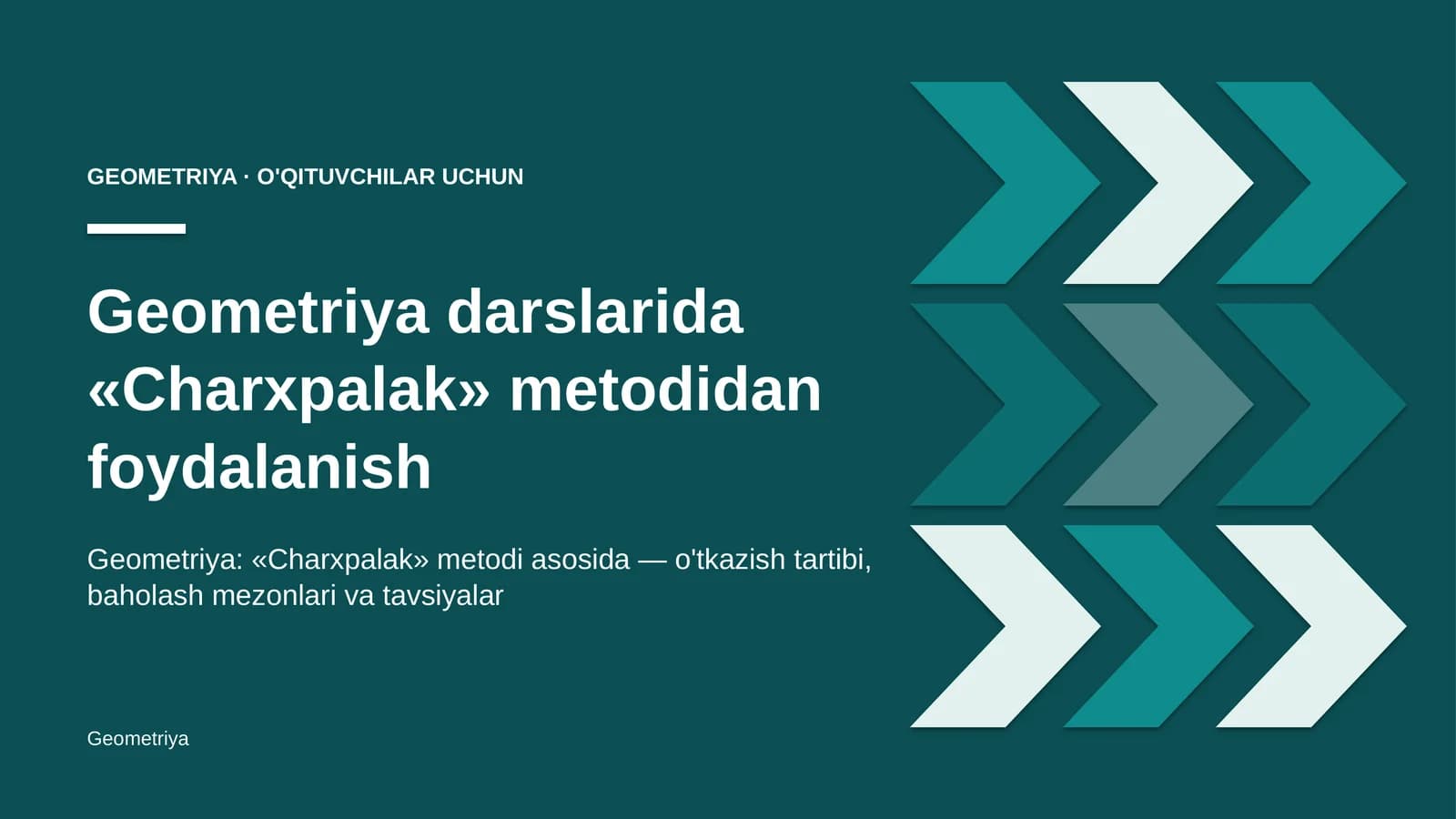 GEOMETRIYA · O'QITUVCHILAR UCHUN

Geometriya darslarida «Charxpalak» metodidan foydalanish

Geometriya: «Charxpalak» metodi asosida — o'tkazish tartibi, baholash mezonlari va tavsiyalar

Geometriya